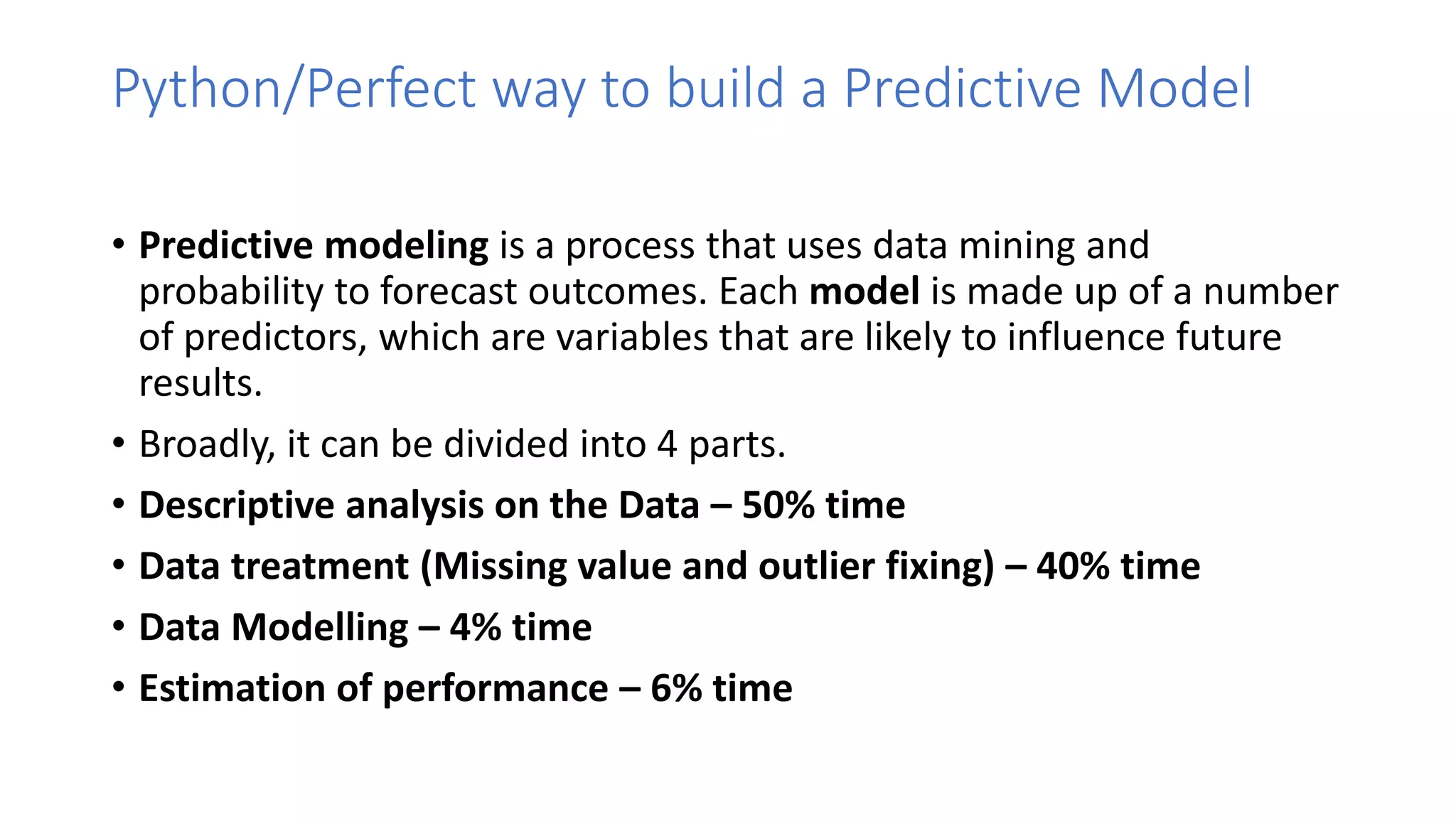 Python/Perfect way to build a Predictive Model

• Predictive modeling is a process that uses data mining and probability to forecast outcomes. Each model is made up of a number of predictors, which are variables that are likely to influence future results.

• Broadly, it can be divided into 4 parts.

• Descriptive analysis on the Data – 50% time

• Data treatment (Missing value and outlier fixing) – 40% time

• Data Modelling – 4% time

• Estimation of performance – 6% time